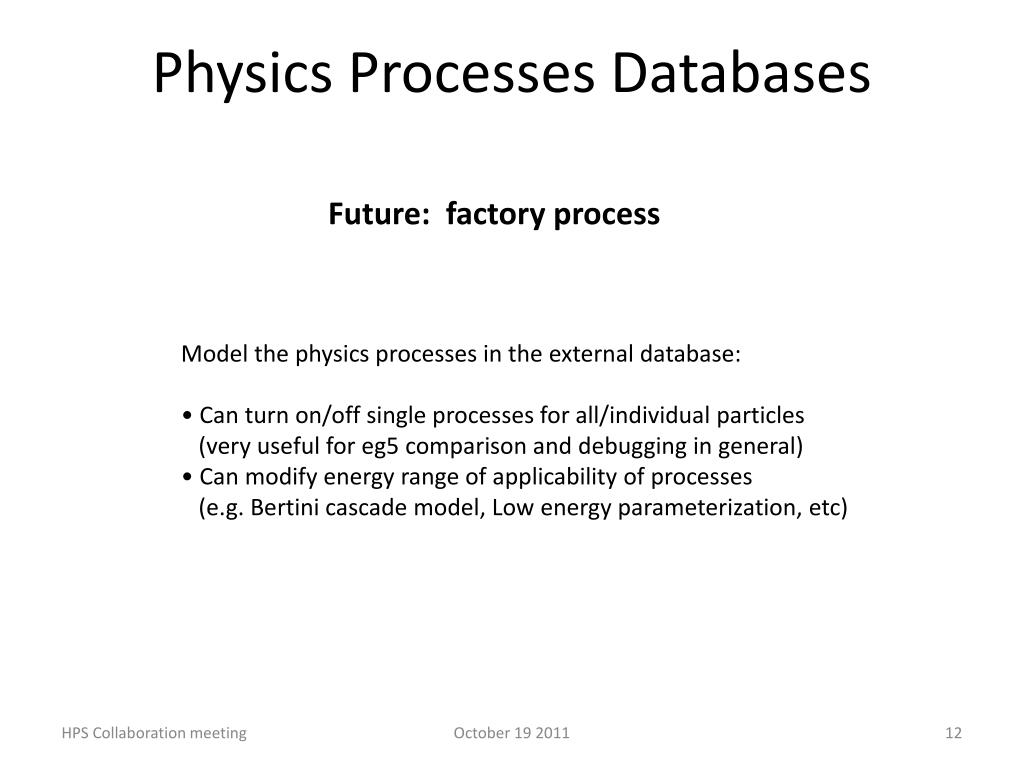 Physics Processes Databases

Future: factory process

Model the physics processes in the external database:

• Can turn on/off single processes for all/individual particles
(very useful for eg5 comparison and debugging in general)
• Can modify energy range of applicability of processes
(e.g. Bertini cascade model, Low energy parameterization, etc)

HPS Collaboration meeting

October 19 2011

12